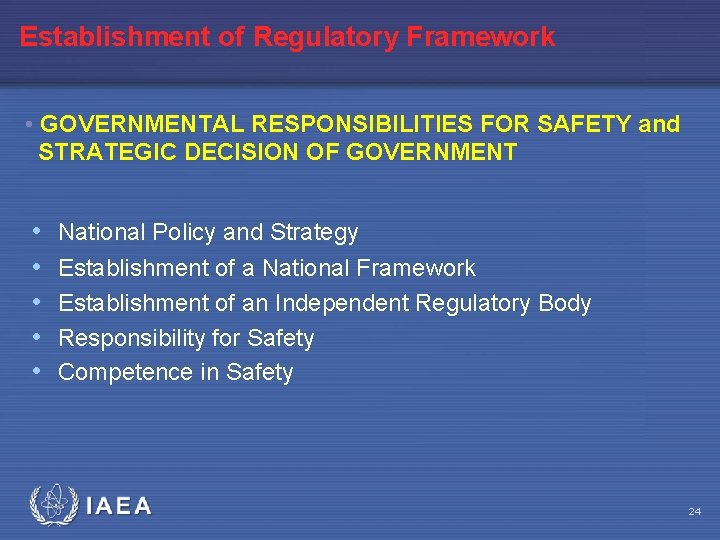 Establishment of Regulatory Framework

• GOVERNMENTAL RESPONSIBILITIES FOR SAFETY and STRATEGIC DECISION OF GOVERNMENT

• National Policy and Strategy
• Establishment of a National Framework
• Establishment of an Independent Regulatory Body
• Responsibility for Safety
• Competence in Safety

IAEA

24